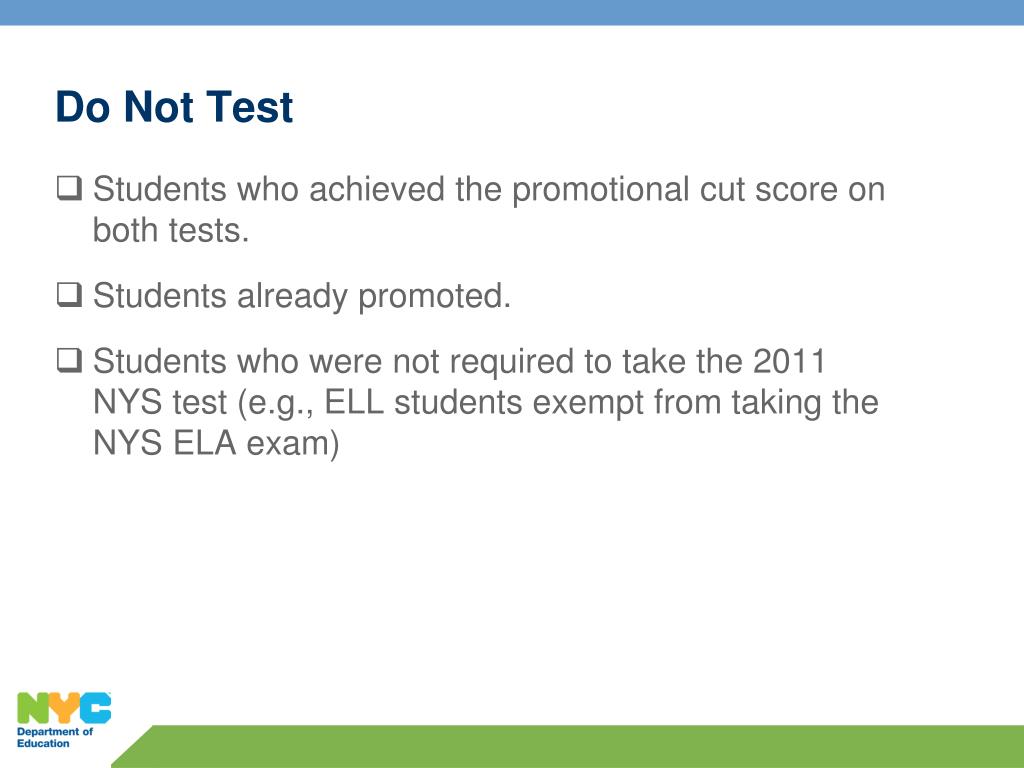 Do Not Test

❑ Students who achieved the promotional cut score on both tests.

❑ Students already promoted.

❑ Students who were not required to take the 2011 NYS test (e.g., ELL students exempt from taking the NYS ELA exam)

NYC
Department of Education